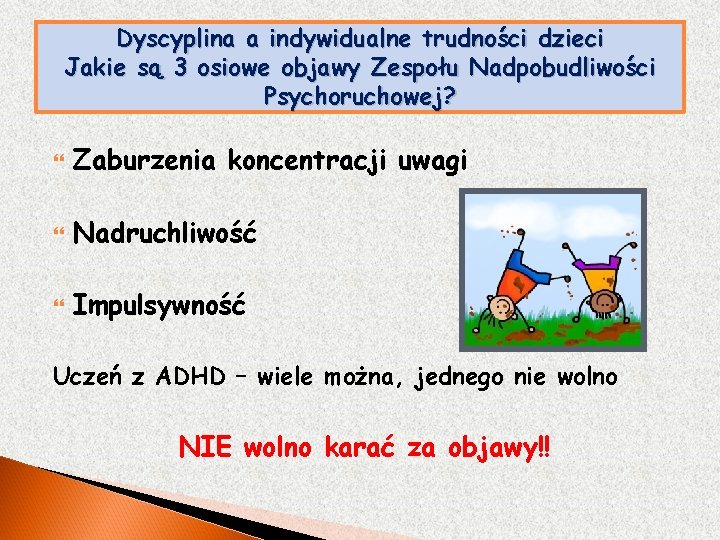 Dyscyplina a indywidualne trudności dzieci
Jakie są 3 osiowe objawy Zespołu Nadpobudliwości Psychoruchowej?

Zaburzenia koncentracji uwagi

Nadruchliwość

Impulsywność

Uczeń z ADHD – wiele można, jednego nie wolno

NIE wolno karać za objawy!!